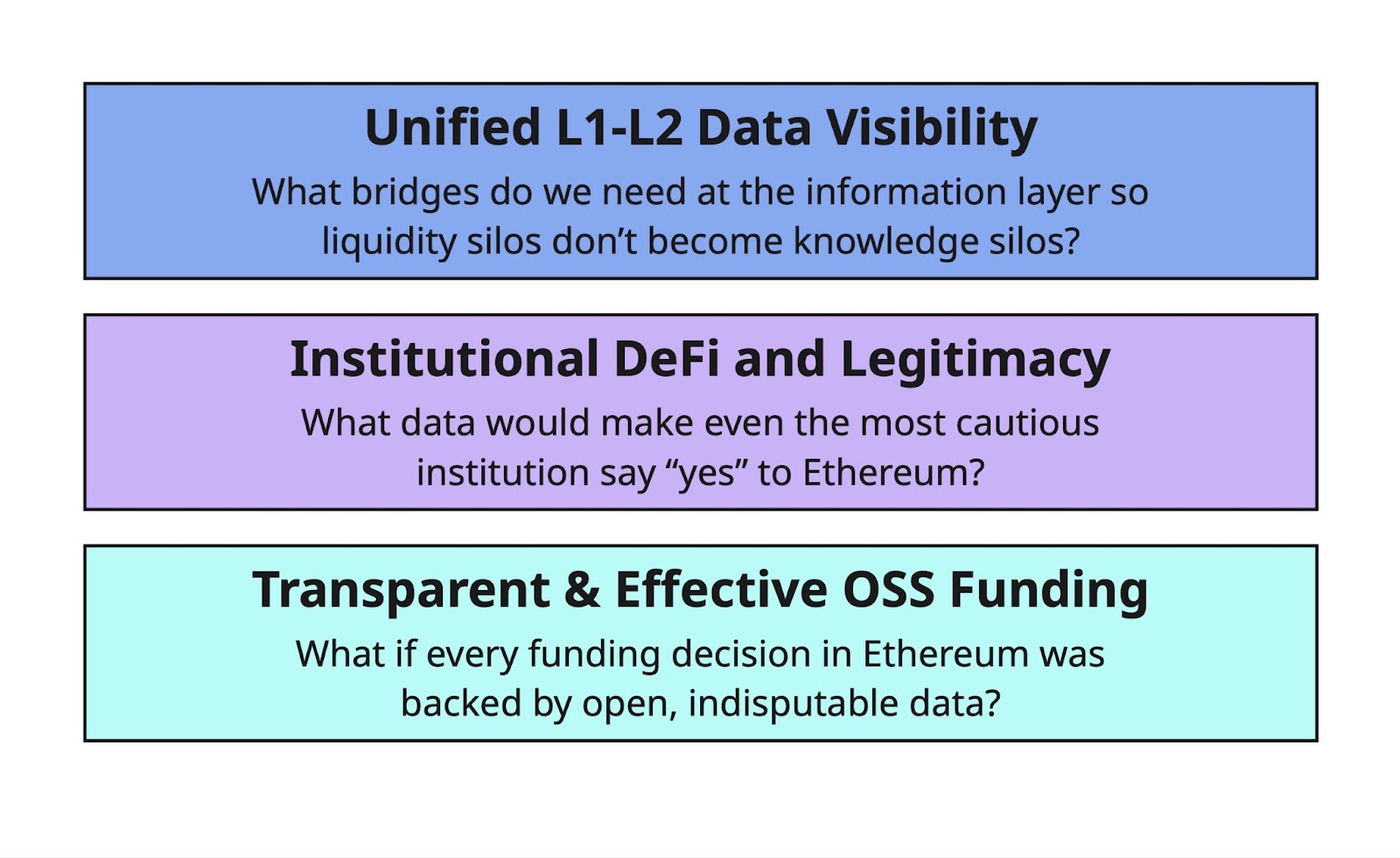 Unified L1-L2 Data Visibility

What bridges do we need at the information layer so liquidity silos don’t become knowledge silos?

Institutional DeFi and Legitimacy

What data would make even the most cautious institution say “yes” to Ethereum?

Transparent & Effective OSS Funding

What if every funding decision in Ethereum was backed by open, indisputable data?